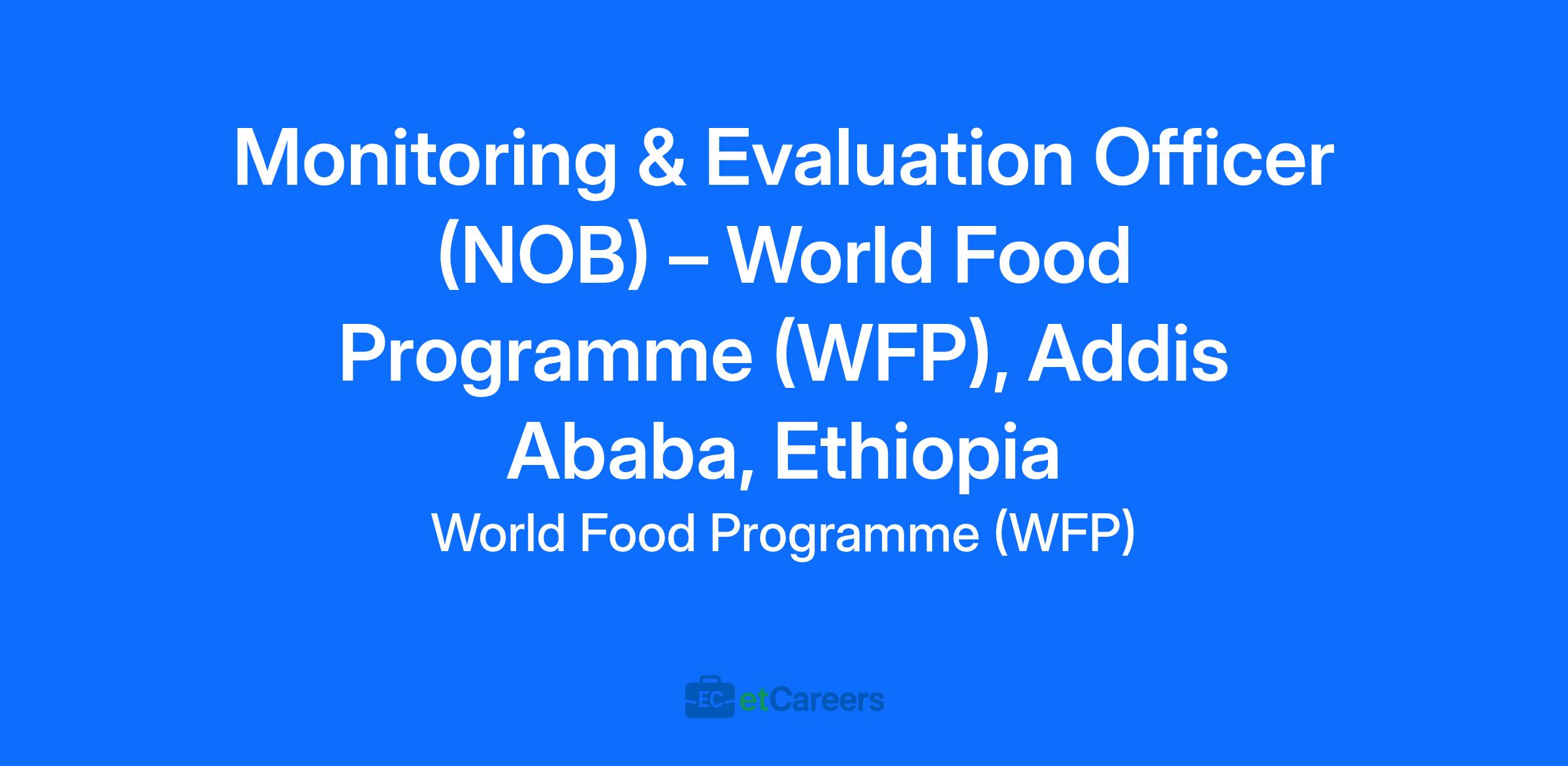 Monitoring & Evaluation Officer (NOB) – World Food Programme (WFP), Addis Ababa, Ethiopia

World Food Programme (WFP)

EC etCareers